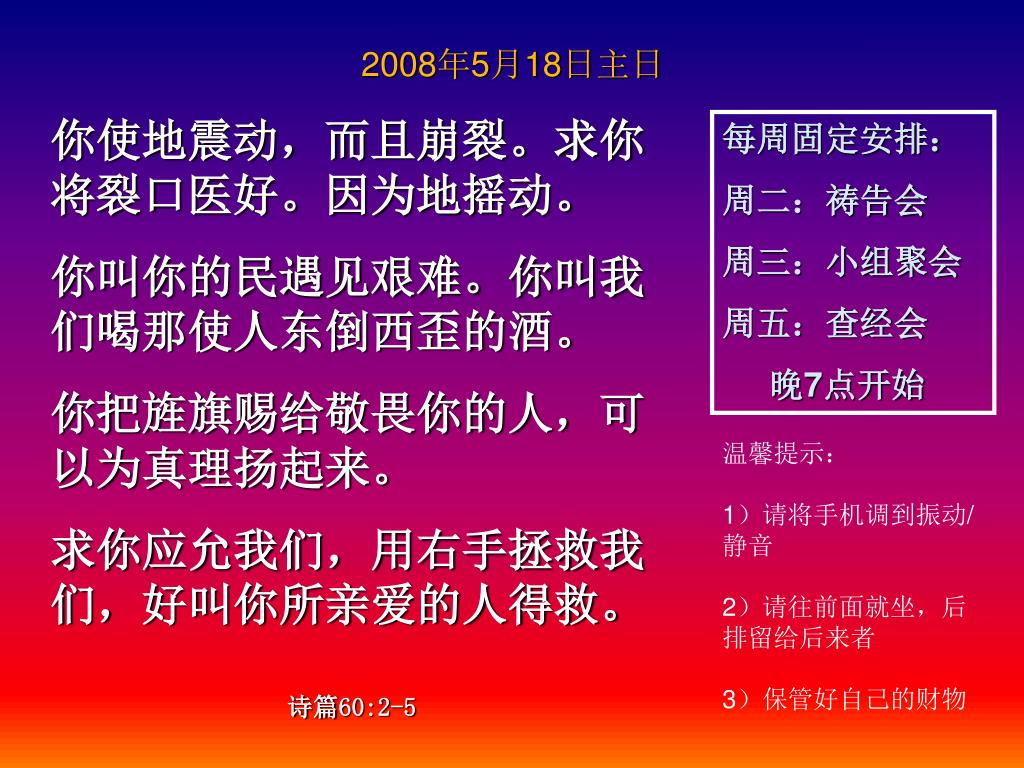 2008年5月18日主日

你使地震动，而且崩裂。求你将裂口医好。因为地摇动。

你叫你的民遇见艰难。你叫我们喝那使人东倒西歪的酒。

你把旌旗赐给敬畏你的人，可以为真理扬起来。

求你应允我们，用右手拯救我们，好叫你所亲爱的人得救。

诗篇60:2-5

每周固定安排：
周二：祷告会
周三：小组聚会
周五：查经会
晚7点开始

温馨提示：

1）请将手机调到振动/静音

2）请往前面就坐，后排留给后来者

3）保管好自己的财物